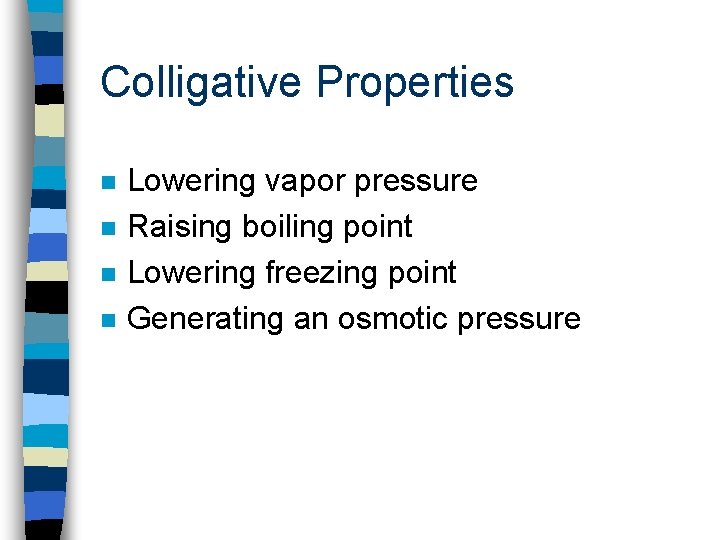 Colligative Properties

- Lowering vapor pressure
- Raising boiling point
- Lowering freezing point
- Generating an osmotic pressure